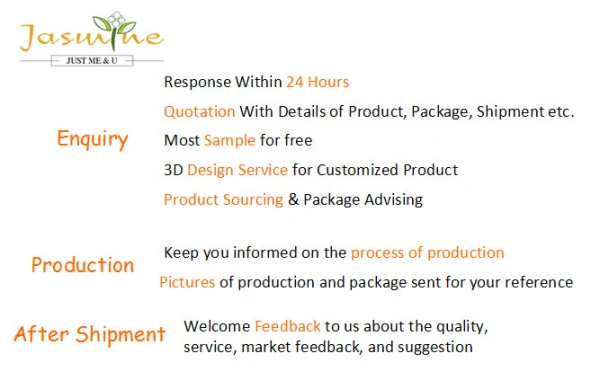 Jasmine
JUST ME & U

Enquiry

Response Within 24 Hours

Quotation With Details of Product, Package, Shipment etc.

Most Sample for free

3D Design Service for Customized Product

Product Sourcing & Package Advising

Production

Keep you informed on the process of production

Pictures of production and package sent for your reference

After Shipment

Welcome Feedback to us about the quality, service, market feedback, and suggestion